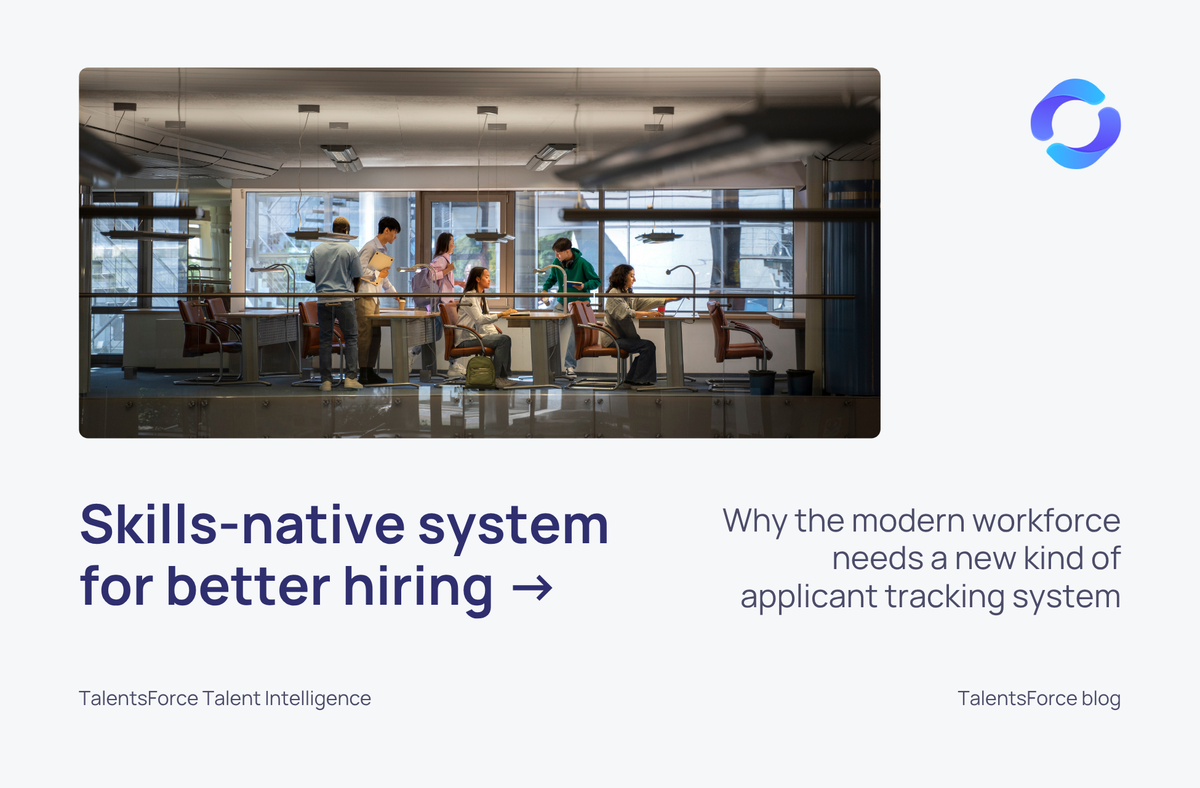 Skills-native system for better hiring →

Why the modern workforce needs a new kind of applicant tracking system

TalentsForce Talent Intelligence

TalentsForce blog